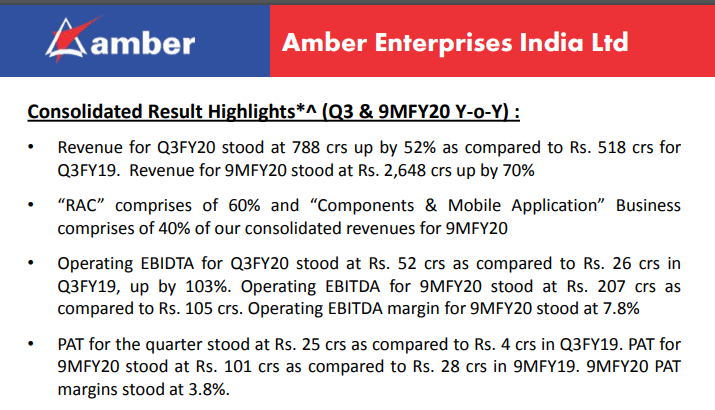 amber

Amber Enterprises India Ltd

Consolidated Result Highlights*^ (Q3 & 9MFY20 Y-o-Y) :

• Revenue for Q3FY20 stood at 788 crs up by 52% as compared to Rs. 518 crs for Q3FY19. Revenue for 9MFY20 stood at Rs. 2,648 crs up by 70%

• “RAC” comprises of 60% and “Components & Mobile Application” Business comprises of 40% of our consolidated revenues for 9MFY20

• Operating EBIDTA for Q3FY20 stood at Rs. 52 crs as compared to Rs. 26 crs in Q3FY19, up by 103%. Operating EBITDA for 9MFY20 stood at Rs. 207 crs as compared to Rs. 105 crs. Operating EBITDA margin for 9MFY20 stood at 7.8%

• PAT for the quarter stood at Rs. 25 crs as compared to Rs. 4 crs in Q3FY19. PAT for 9MFY20 stood at Rs. 101 crs as compared to Rs. 28 crs in 9MFY19. 9MFY20 PAT margins stood at 3.8%.